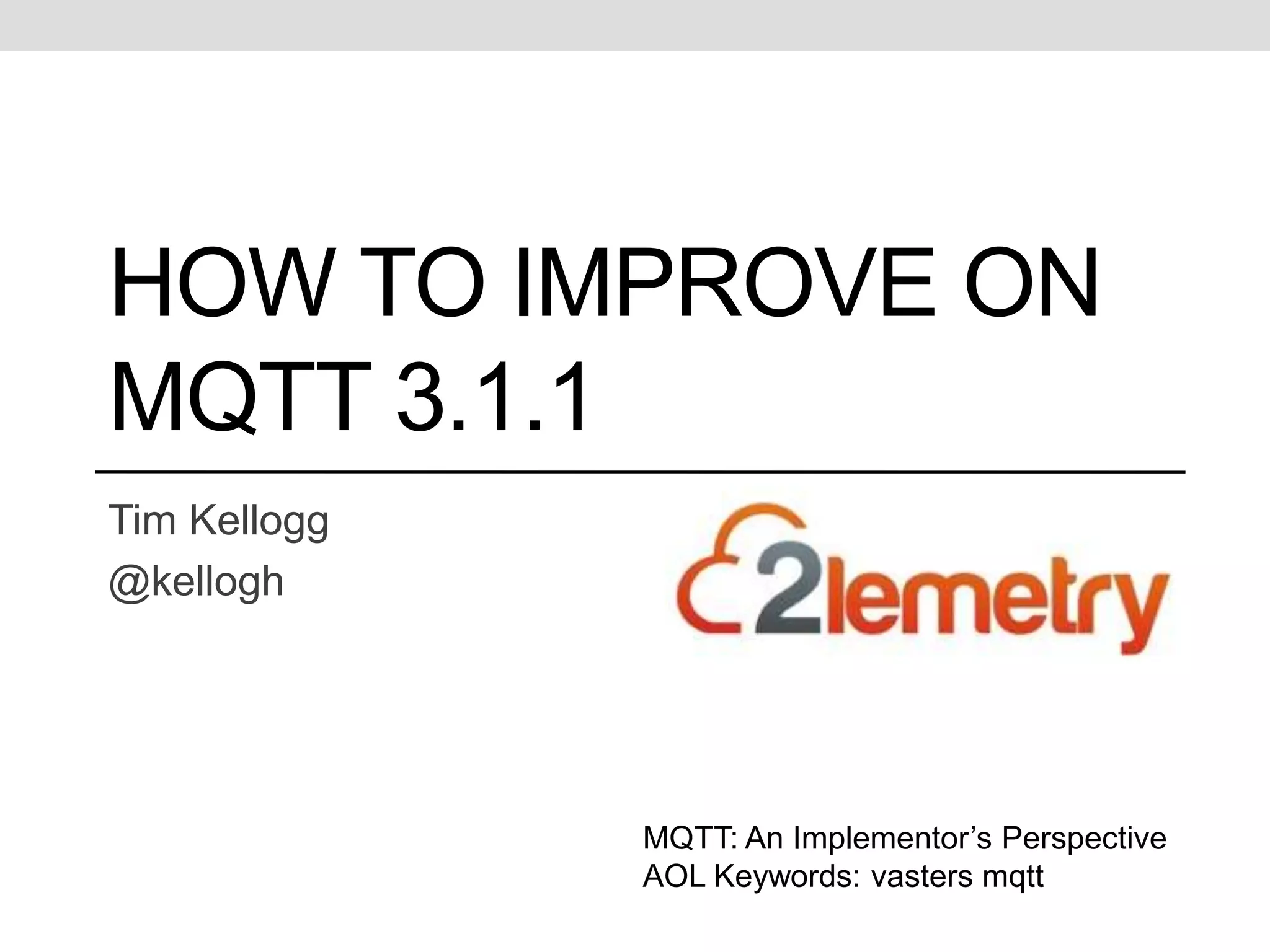 HOW TO IMPROVE ON MQTT 3.1.1

Tim Kellogg
@kellogh

2lemetry

MQTT: An Implementor's Perspective
AOL Keywords: vasters mqtt